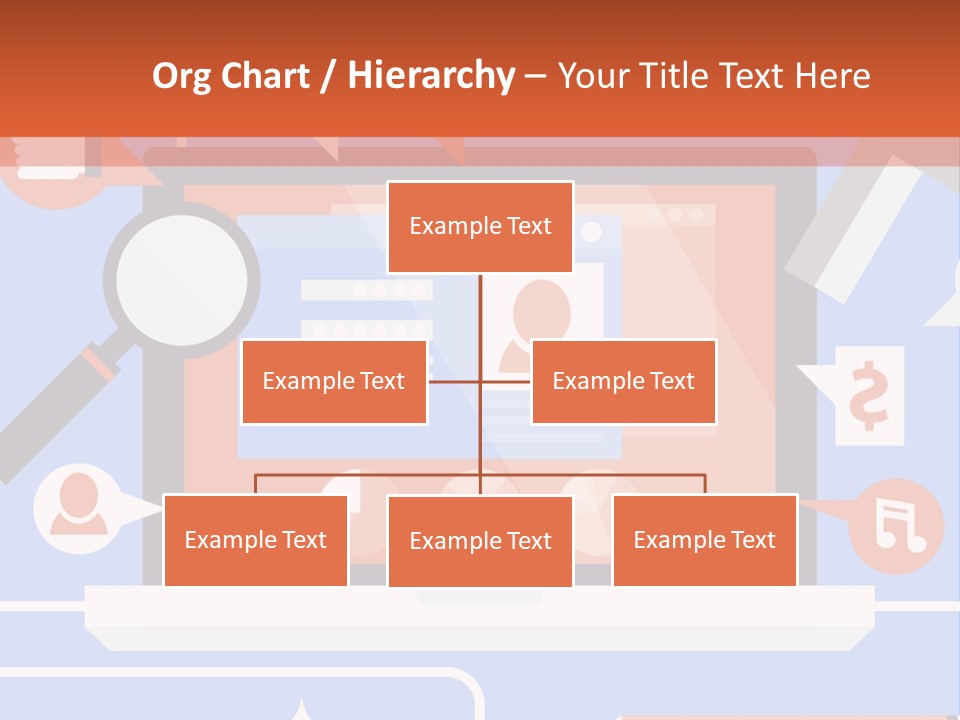 Org Chart / Hierarchy – Your Title Text Here

Example Text

Example Text

Example Text

Example Text

Example Text

Example Text